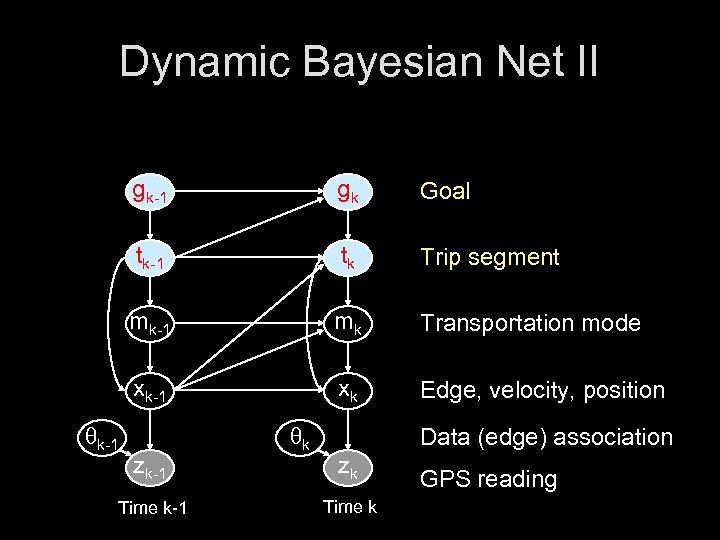 Dynamic Bayesian Net II

$g_{k-1}$ $g_k$ Goal

$t_{k-1}$ $t_k$ Trip segment

$m_{k-1}$ $m_k$ Transportation mode

$x_{k-1}$ $x_k$ Edge, velocity, position

$\theta_{k-1}$ $\theta_k$ Data (edge) association

$z_{k-1}$ $z_k$ GPS reading

Time k-1 Time k